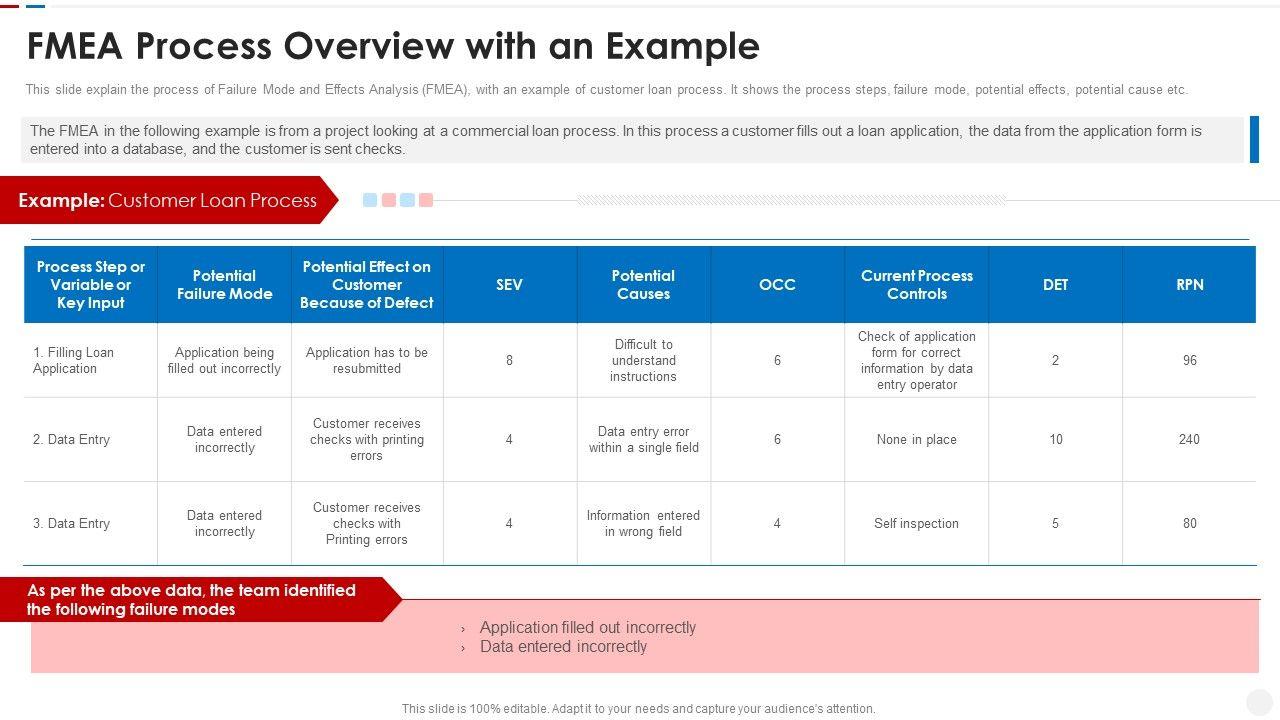 FMEA Process Overview with an Example

This slide explain the process of Failure Mode and Effects Analysis (FMEA), with an example of customer loan process. It shows the process steps, failure mode, potential effects, potential cause etc.

The FMEA in the following example is from a project looking at a commercial loan process. In this process a customer fills out a loan application, the data from the application form is entered into a database, and the customer is sent checks.

Example: Customer Loan Process

| Process Step or Variable or Key Input | Potential Failure Mode | Potential Effect on Customer Because of Defect | SEV | Potential Causes | OCC | Current Process Controls | DET | RPN |
|---|---|---|---|---|---|---|---|---|
| 1. Filling Loan Application | Application being filled out incorrectly | Application has to be resubmitted | 8 | Difficult to understand instructions | 6 | Check of application form for correct information by data entry operator | 2 | 96 |
| 2. Data Entry | Data entered incorrectly | Customer receives checks with printing errors | 4 | Data entry error within a single field | 6 | None in place | 10 | 240 |
| 3. Data Entry | Data entered incorrectly | Customer receives checks with Printing errors | 4 | Information entered in wrong field | 4 | Self inspection | 5 | 80 |

As per the above data, the team identified the following failure modes

› Application filled out incorrectly
› Data entered incorrectly

This slide is 100% editable. Adapt it to your needs and capture your audience's attention.